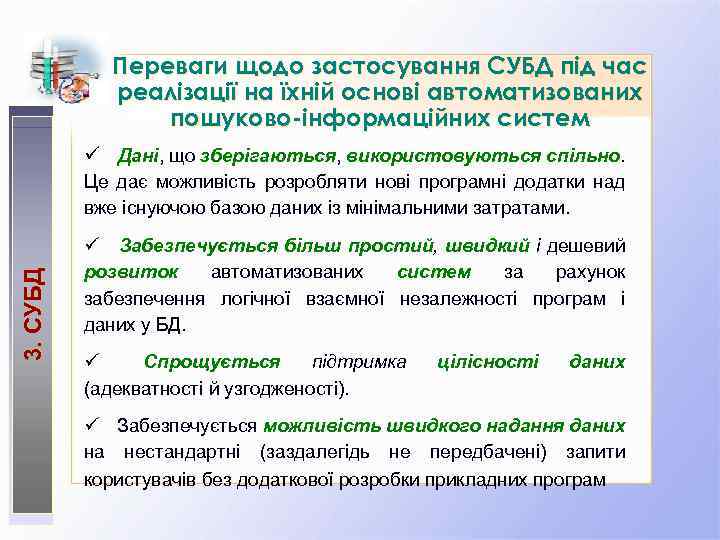 Переваги щодо застосування СУБД під час реалізації на їхній основі автоматизованих пошуково-інформаційних систем

3. СУБД

✓ Дані, що зберігаються, використовуються спільно. Це дає можливість розробляти нові програмні додатки над вже існуючою базою даних із мінімальними затратами.

✓ Забезпечується більш простий, швидкий і дешевий розвиток автоматизованих систем за рахунок забезпечення логічної взаємної незалежності програм і даних у БД.

✓ Спрощується підтримка цілісності даних (адекватності й узгодженості).

✓ Забезпечується можливість швидкого надання даних на нестандартні (заздалегідь не передбачені) запити користувачів без додаткової розробки прикладних програм